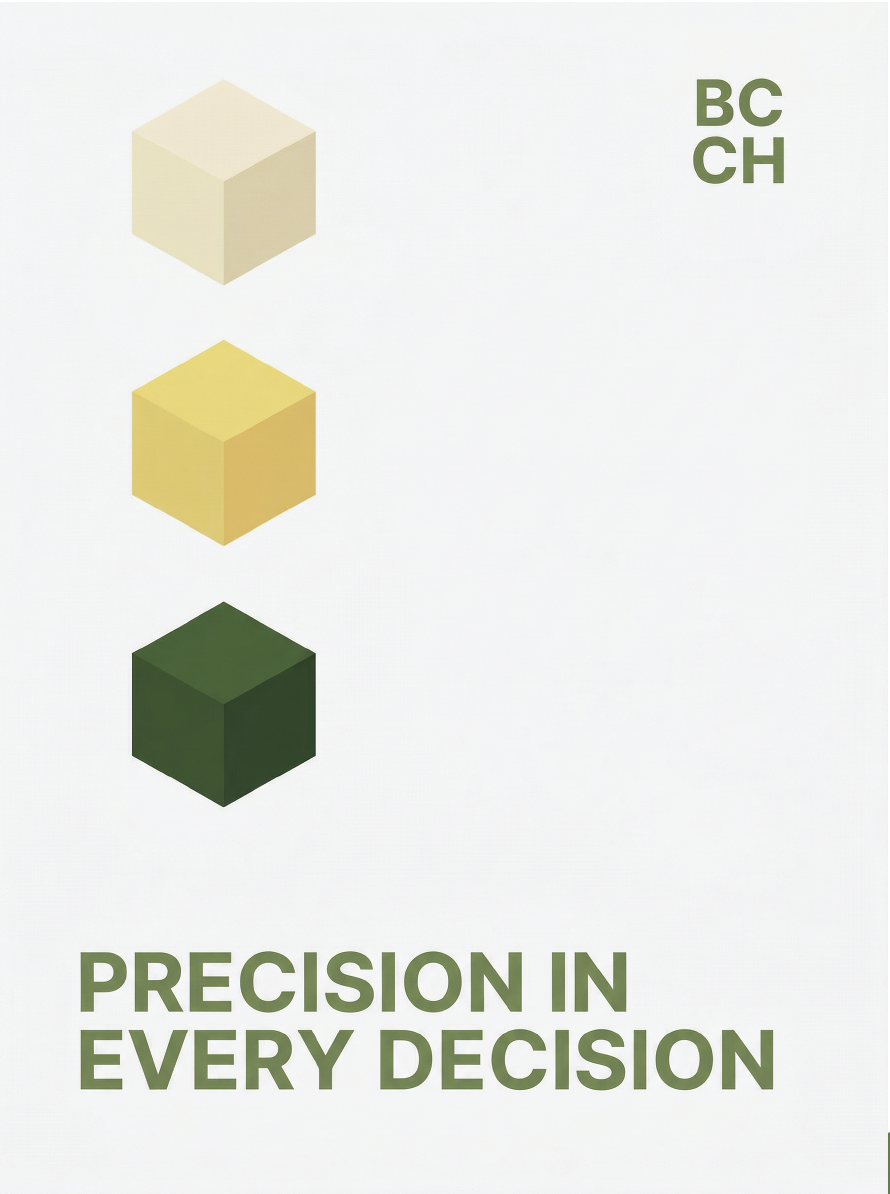 BC
CH

PRECISION IN EVERY DECISION